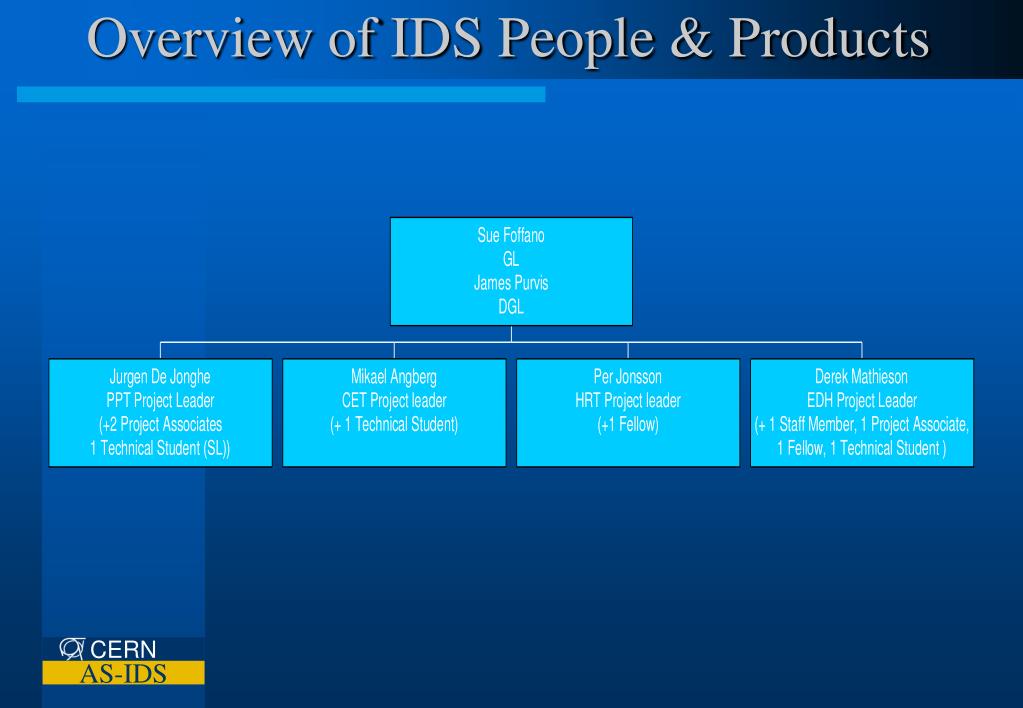 Overview of IDS People & Products

Sue Foffano
GL
James Purvis
DGL

Jurgen De Jonghe
PPT Project Leader
(+2 Project Associates
1 Technical Student (SL))

Mikael Angberg
CET Project leader
(+ 1 Technical Student)

Per Jonsson
HRT Project leader
(+1 Fellow)

Derek Mathieson
EDH Project Leader
(+ 1 Staff Member, 1 Project Associate,
1 Fellow, 1 Technical Student )

CERN
AS-IDS